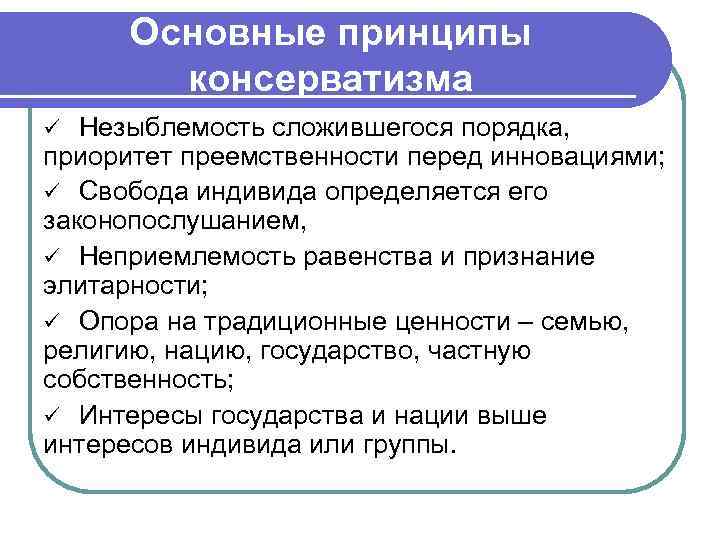 Основные принципы консерватизма

✓ Незыблемость сложившегося порядка, приоритет преемственности перед инновациями;

✓ Свобода индивида определяется его законопослушанием,

✓ Неприемлемость равенства и признание элитарности;

✓ Опора на традиционные ценности – семью, религию, нацию, государство, частную собственность;

✓ Интересы государства и нации выше интересов индивида или группы.